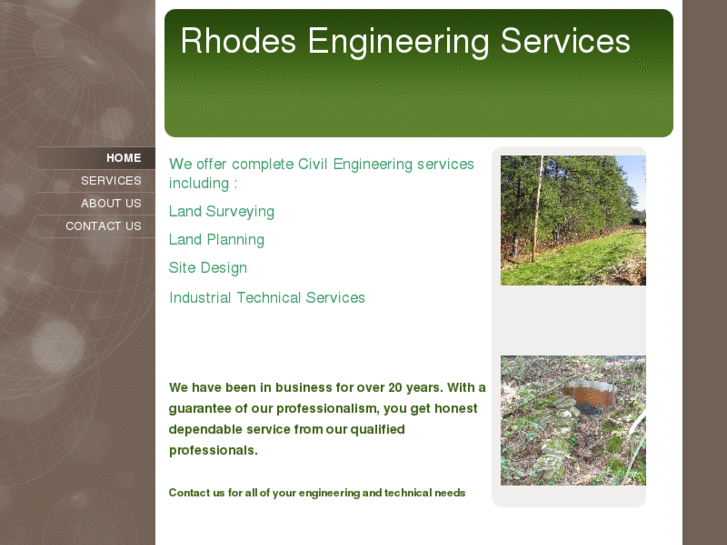 Rhodes Engineering Services

HOME
SERVICES
ABOUT US
CONTACT US

We offer complete Civil Engineering services including :

Land Surveying

Land Planning

Site Design

Industrial Technical Services

We have been in business for over 20 years. With a guarantee of our professionalism, you get honest dependable service from our qualified professionals.

Contact us for all of your engineering and technical needs